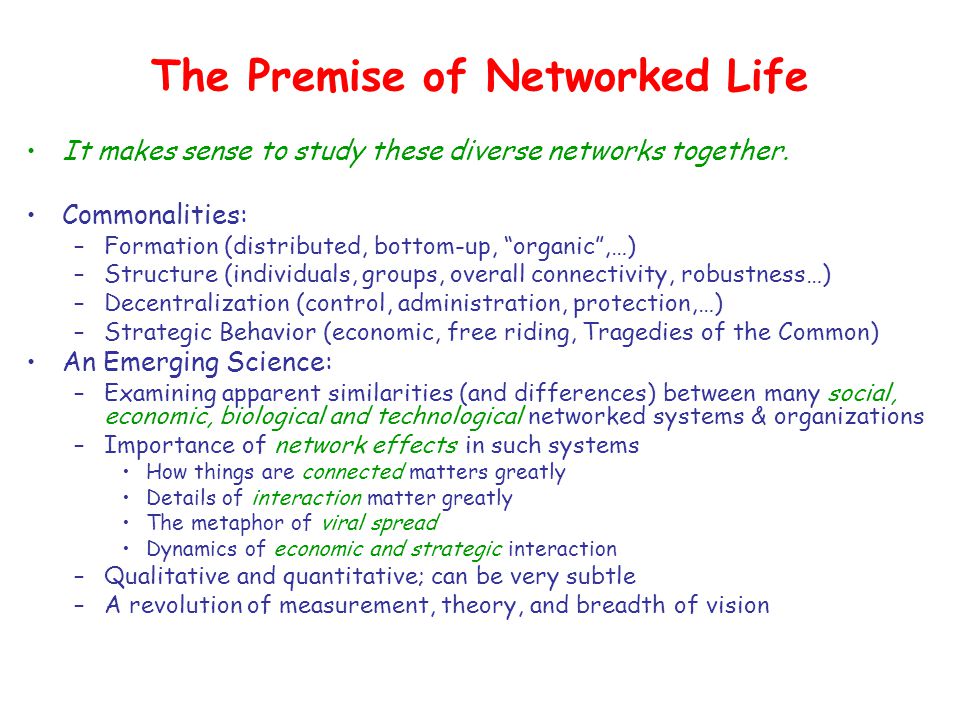 The Premise of Networked Life

• It makes sense to study these diverse networks together.

• Commonalities:
  – Formation (distributed, bottom-up, “organic”,…)
  – Structure (individuals, groups, overall connectivity, robustness…)
  – Decentralization (control, administration, protection,…)
  – Strategic Behavior (economic, free riding, Tragedies of the Common)
• An Emerging Science:
  – Examining apparent similarities (and differences) between many social, economic, biological and technological networked systems & organizations
  – Importance of network effects in such systems
    • How things are connected matters greatly
    • Details of interaction matter greatly
    • The metaphor of viral spread
    • Dynamics of economic and strategic interaction
  – Qualitative and quantitative; can be very subtle
  – A revolution of measurement, theory, and breadth of vision